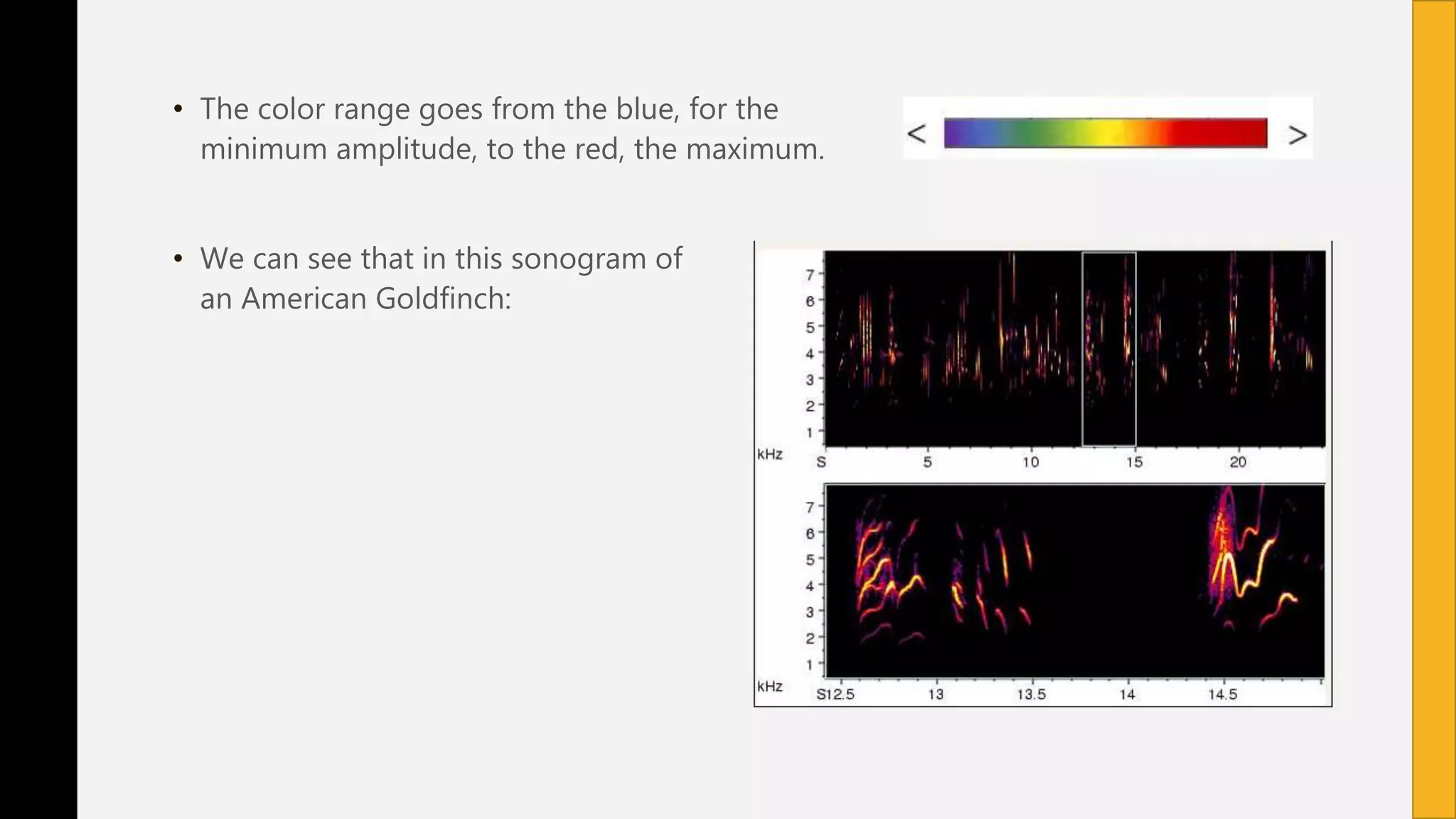 • The color range goes from the blue, for the minimum amplitude, to the red, the maximum.

<  >

• We can see that in this sonogram of an American Goldfinch:

7
6
5
4
3
2
1
kHz
S
5
10
15
20

7
6
5
4
3
2
1
kHz
S12.5
13
13.5
14
14.5